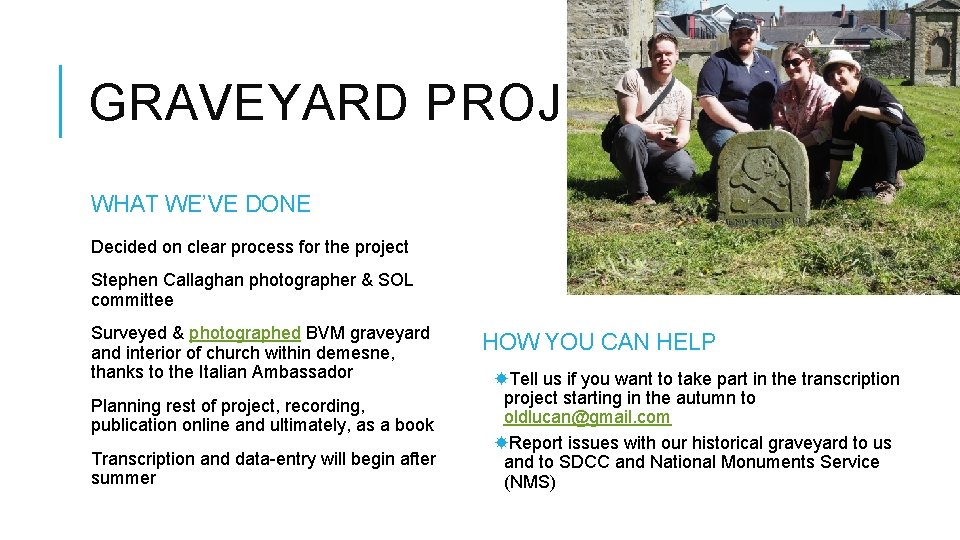 GRAVEYARD PROJ

WHAT WE'VE DONE

Decided on clear process for the project

Stephen Callaghan photographer & SOL committee

Surveyed & photographed BVM graveyard and interior of church within demesne, thanks to the Italian Ambassador

Planning rest of project, recording, publication online and ultimately, as a book

Transcription and data-entry will begin after summer

HOW YOU CAN HELP

Tell us if you want to take part in the transcription project starting in the autumn to oldlucan@gmail.com

Report issues with our historical graveyard to us and to SDCC and National Monuments Service (NMS)